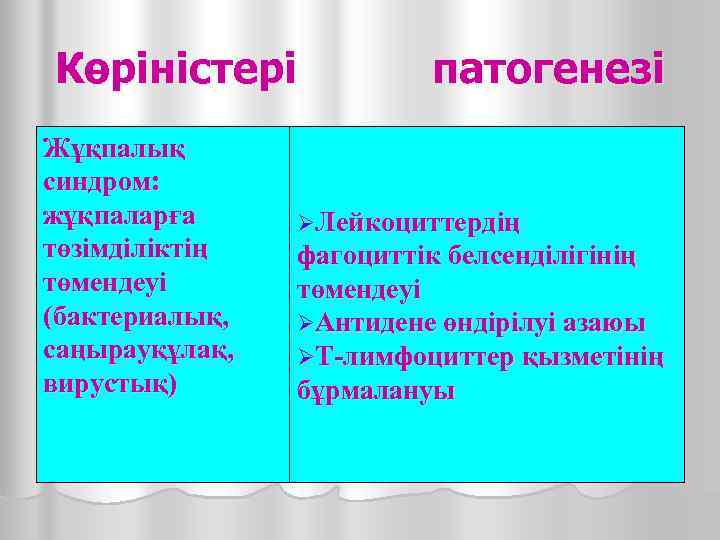 Көріністері патогенезі

| Жұқпалық синдром: жұқпаларға төзімділіктің төмендеуі (бактериалық, саңырауқұлақ, вирустық) | ➢Лейкоциттердің фагоциттік белсенділігінің төмендеуі ➢Антидене өндірілуі азаюы ➢Т-лимфоциттер қызметінің бұрмалануы |
|---|---|